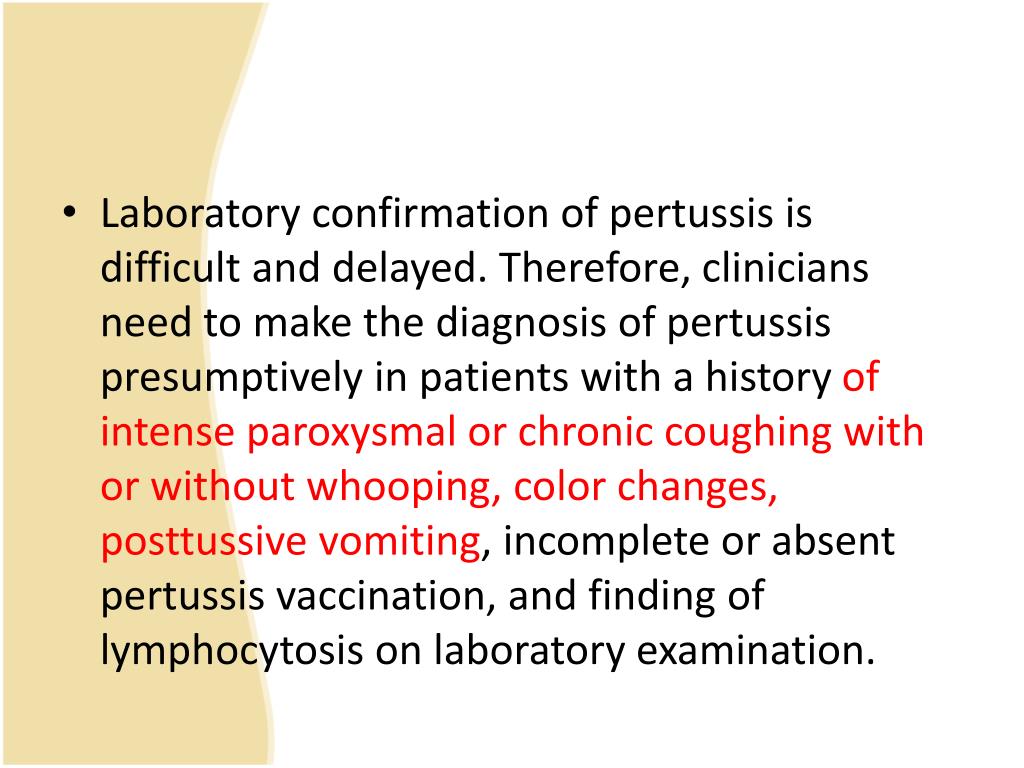 • Laboratory confirmation of pertussis is difficult and delayed. Therefore, clinicians need to make the diagnosis of pertussis presumptively in patients with a history of intense paroxysmal or chronic coughing with or without whooping, color changes, posttussive vomiting, incomplete or absent pertussis vaccination, and finding of lymphocytosis on laboratory examination.